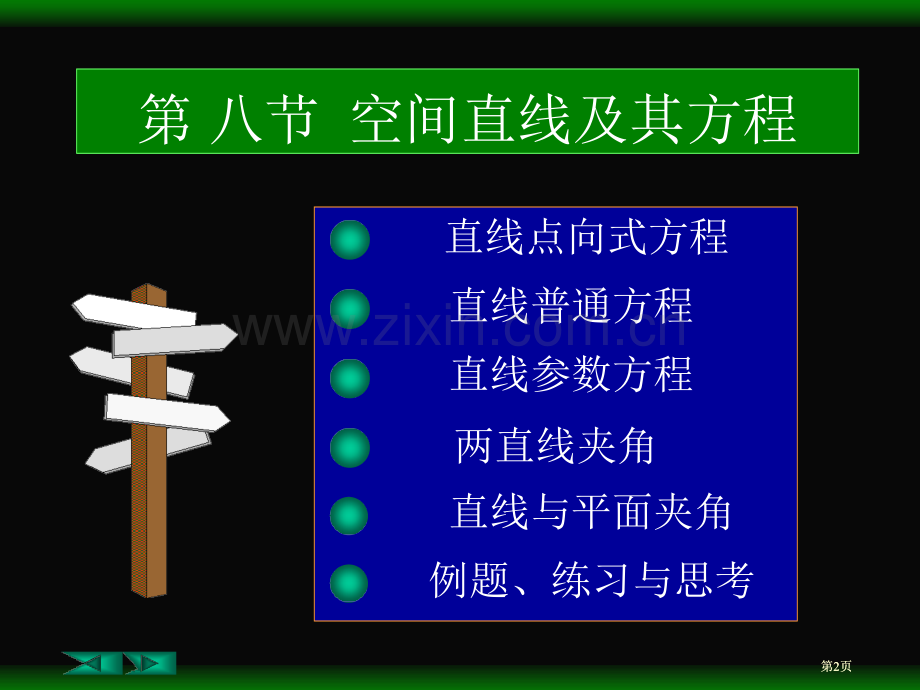 第 八节 空间直线及其方程

直线点向式方程

直线普通方程

直线参数方程

两直线夹角

直线与平面夹角

例题、练习与思考

www.zixin.com.cn

第2页